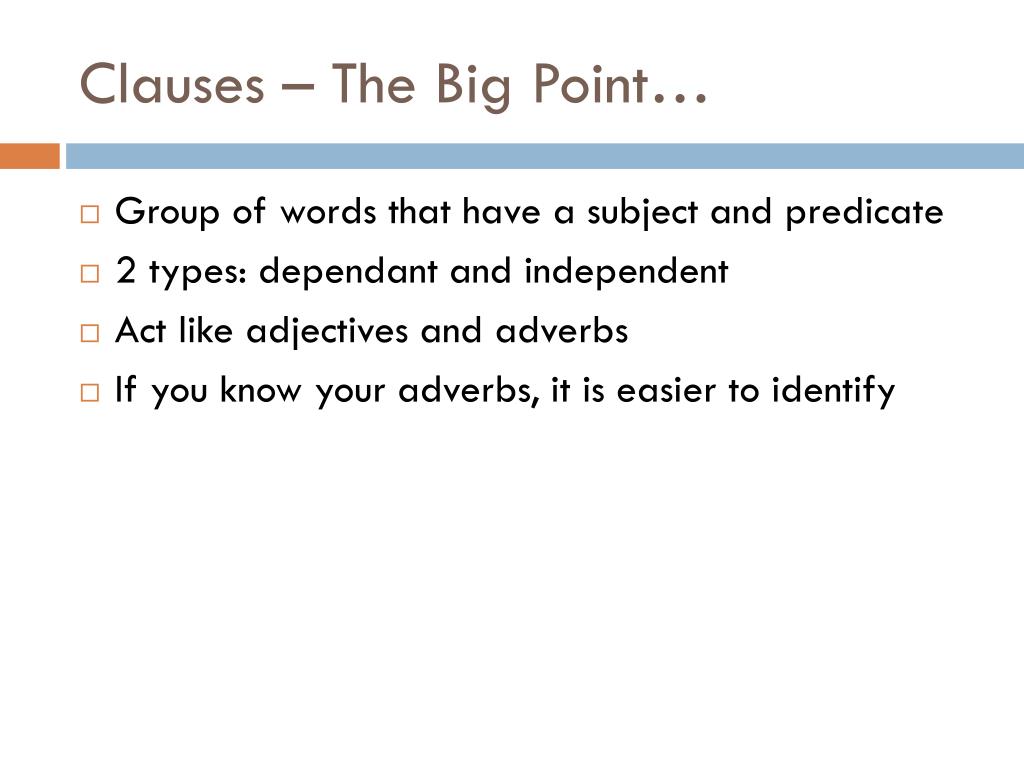 Clauses – The Big Point…

□ Group of words that have a subject and predicate
□ 2 types: dependant and independent
□ Act like adjectives and adverbs
□ If you know your adverbs, it is easier to identify